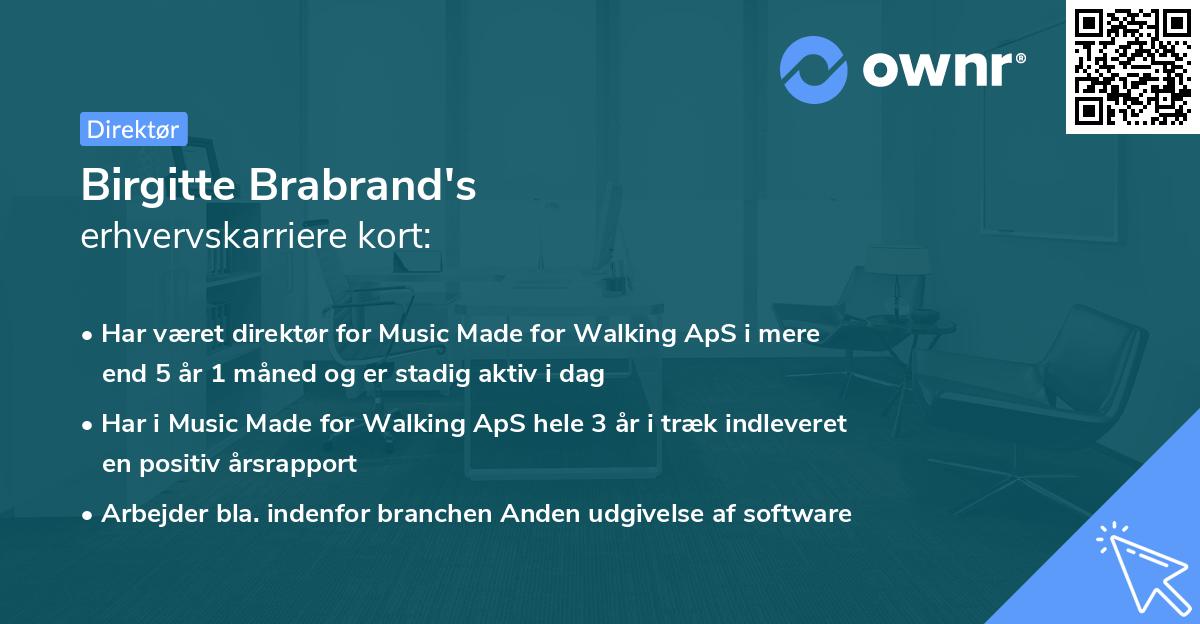 ownr®

Direktør

Birgitte Brabrand's
erhvervskarriere kort:

• Har været direktør for Music Made for Walking ApS i mere end 5 år 1 måned og er stadig aktiv i dag
• Har i Music Made for Walking ApS hele 3 år i træk indleveret en positiv årsrapport
• Arbejder bla. indenfor branchen Anden udgivelse af software